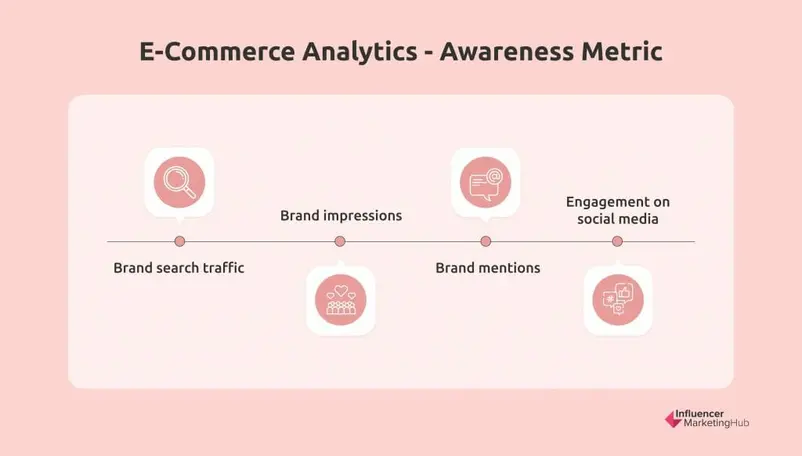 E-Commerce Analytics - Awareness Metric

Brand search traffic

Brand impressions

Brand mentions

Engagement on social media

Influencer MarketingHub